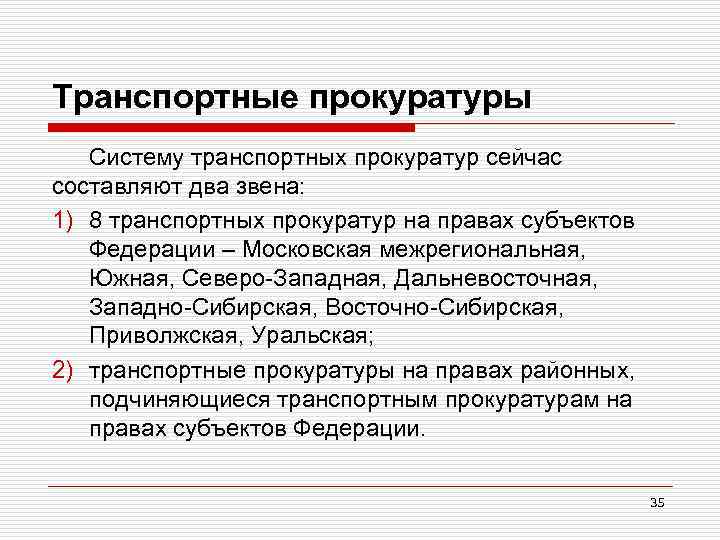 Транспортные прокуратуры

Систему транспортных прокуратур сейчас составляют два звена:

1) 8 транспортных прокуратур на правах субъектов Федерации – Московская межрегиональная, Южная, Северо-Западная, Дальневосточная, Западно-Сибирская, Восточно-Сибирская, Приволжская, Уральская;

2) транспортные прокуратуры на правах районных, подчиняющиеся транспортным прокуратурам на правах субъектов Федерации.

35